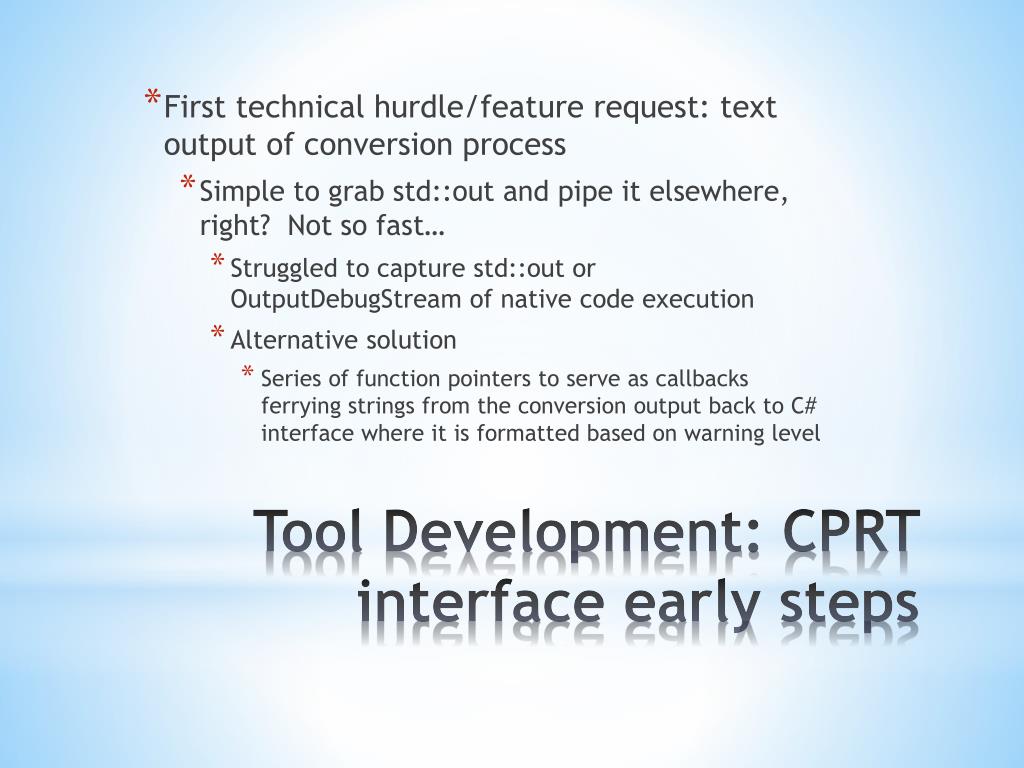 * First technical hurdle/feature request: text output of conversion process

* Simple to grab std::out and pipe it elsewhere, right? Not so fast…

* Struggled to capture std::out or OutputDebugStream of native code execution

* Alternative solution

* Series of function pointers to serve as callbacks ferrying strings from the conversion output back to C# interface where it is formatted based on warning level

Tool Development: CPRT interface early steps